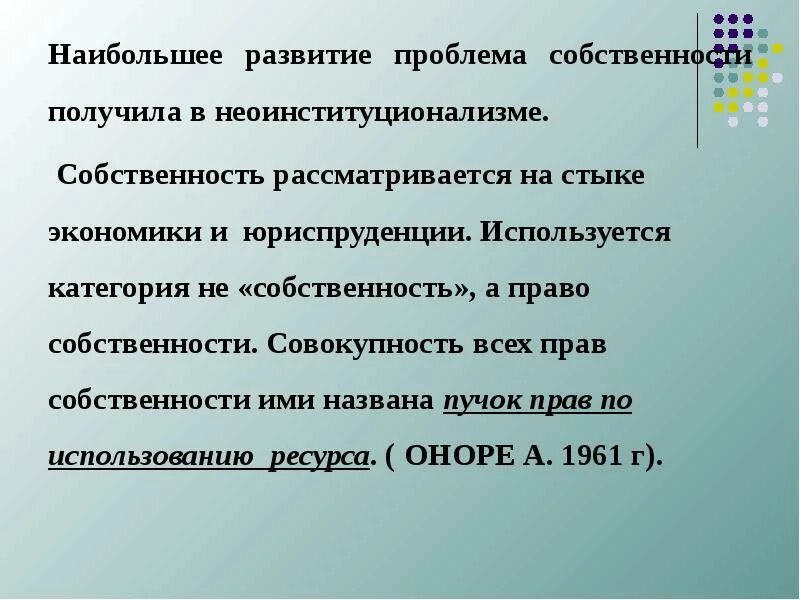 Наибольшее развитие проблема собственности получила в неоинституционализме.

Собственность рассматривается на стыке экономики и юриспруденции. Используется категория не «собственность», а право собственности. Совокупность всех прав собственности ими названа пучок прав по использованию ресурса. ( ОНОРЕ А. 1961 г).